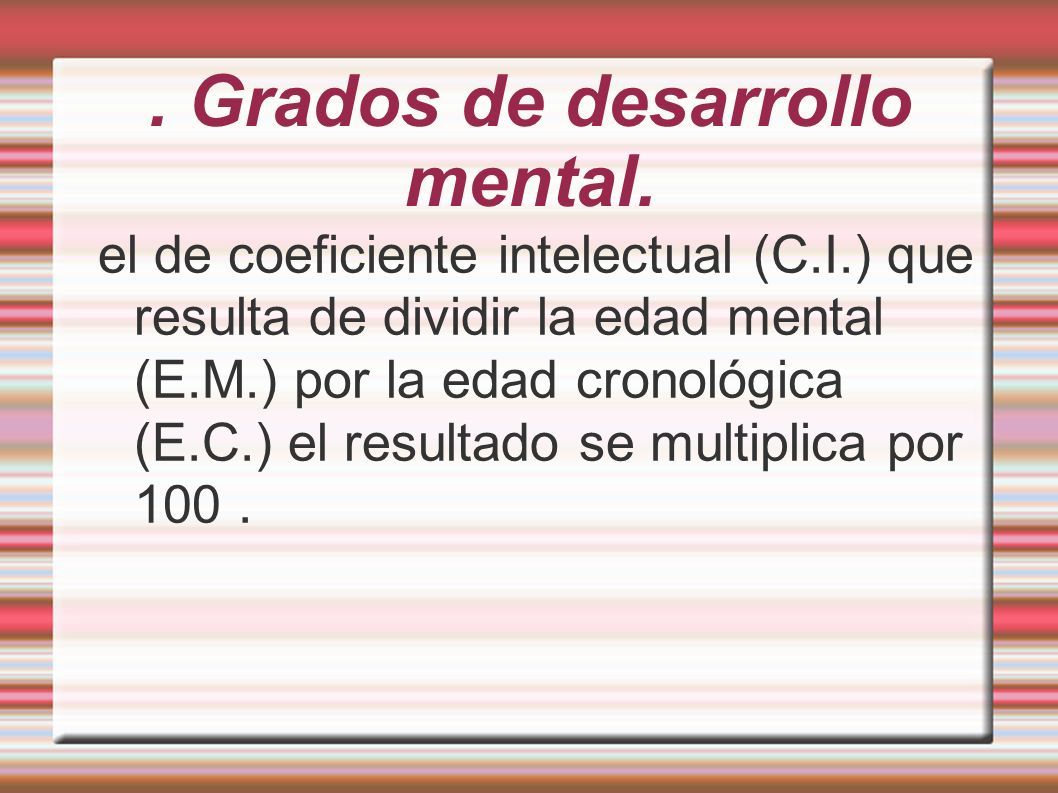 . Grados de desarrollo mental.

el de coeficiente intelectual (C.I.) que resulta de dividir la edad mental (E.M.) por la edad cronológica (E.C.) el resultado se multiplica por 100 .